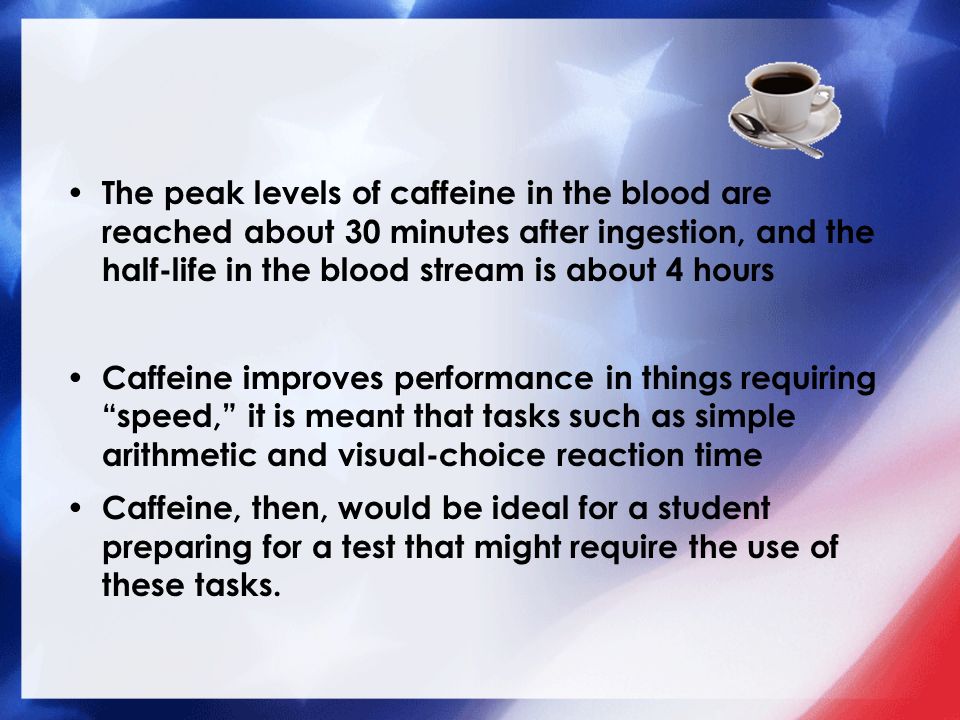 • The peak levels of caffeine in the blood are reached about 30 minutes after ingestion, and the half-life in the blood stream is about 4 hours

• Caffeine improves performance in things requiring “speed,” it is meant that tasks such as simple arithmetic and visual-choice reaction time

• Caffeine, then, would be ideal for a student preparing for a test that might require the use of these tasks.